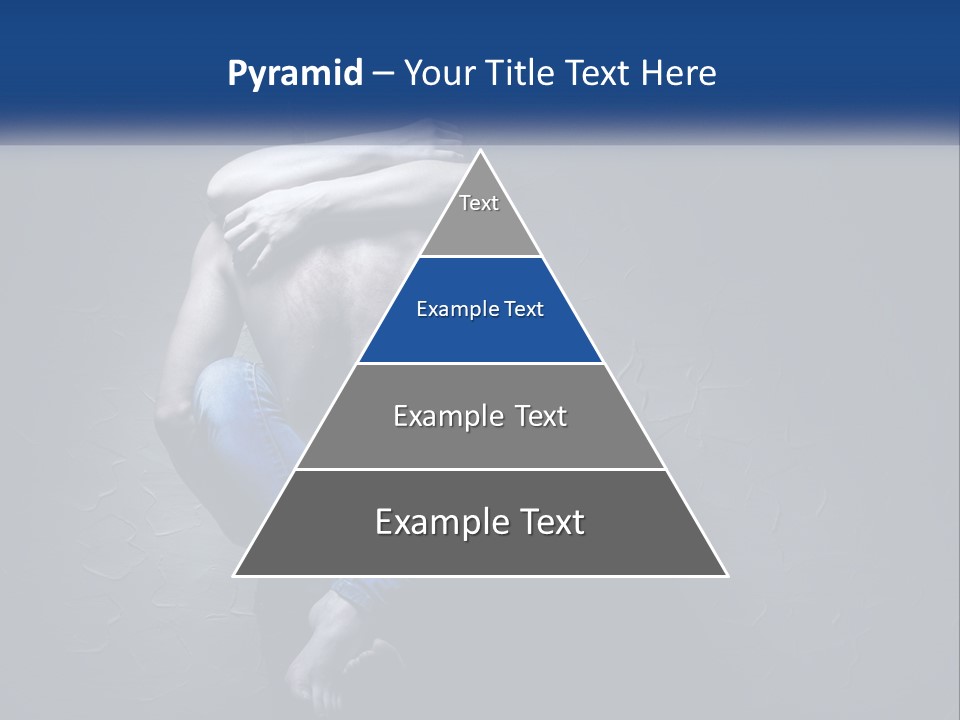 Pyramid – Your Title Text Here

Text

Example Text

Example Text

Example Text